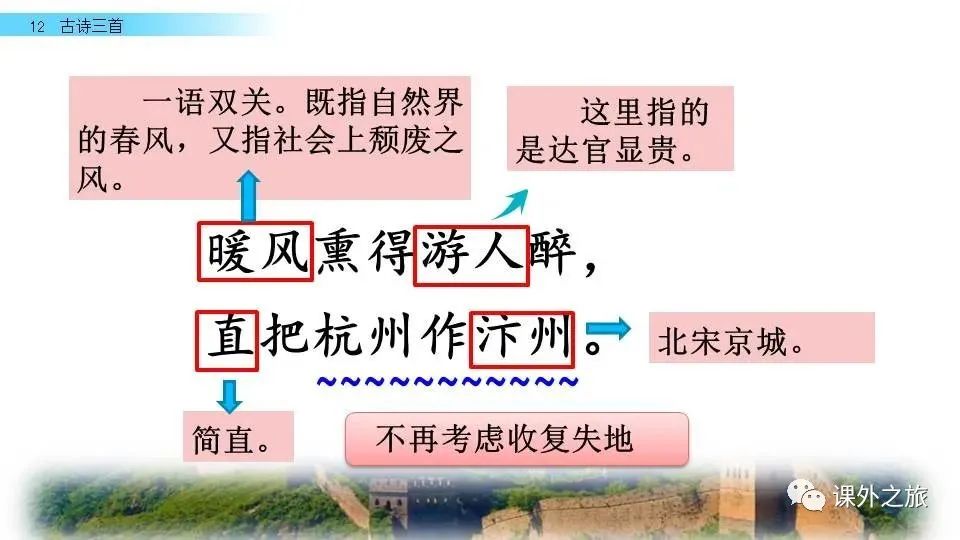 12 古诗三首

一语双关。既指自然界的春风，又指社会上颓废之风。

这里指的是达官显贵。

暖风熏得游人醉，

直把杭州作汴州。

北宋京城。

简直。

不再考虑收复失地

课外之旅